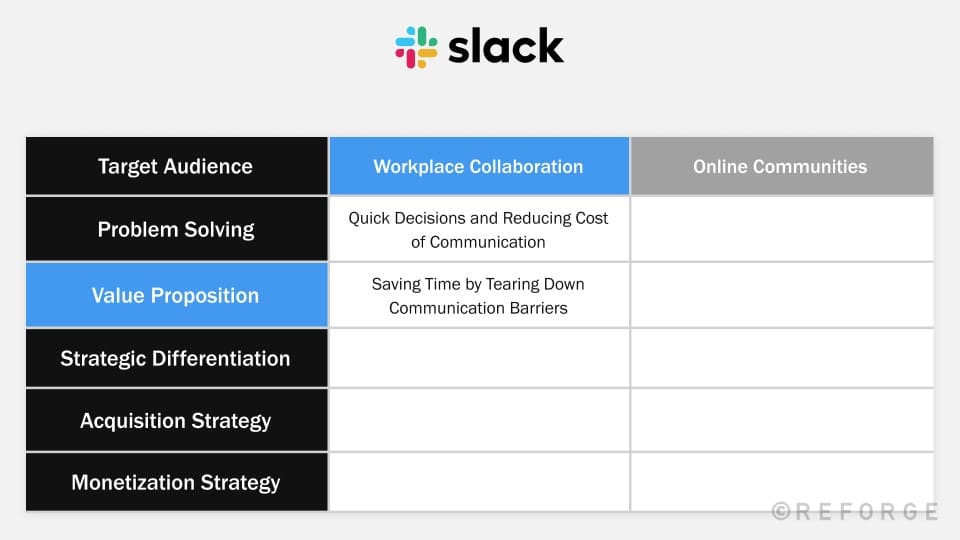 slack

| Target Audience | Workplace Collaboration | Online Communities |
|---|---|---|
| Problem Solving | Quick Decisions and Reducing Cost of Communication | |
| Value Proposition | Saving Time by Tearing Down Communication Barriers | |
| Strategic Differentiation | | |
| Acquisition Strategy | | |
| Monetization Strategy | | |

©REFORGE